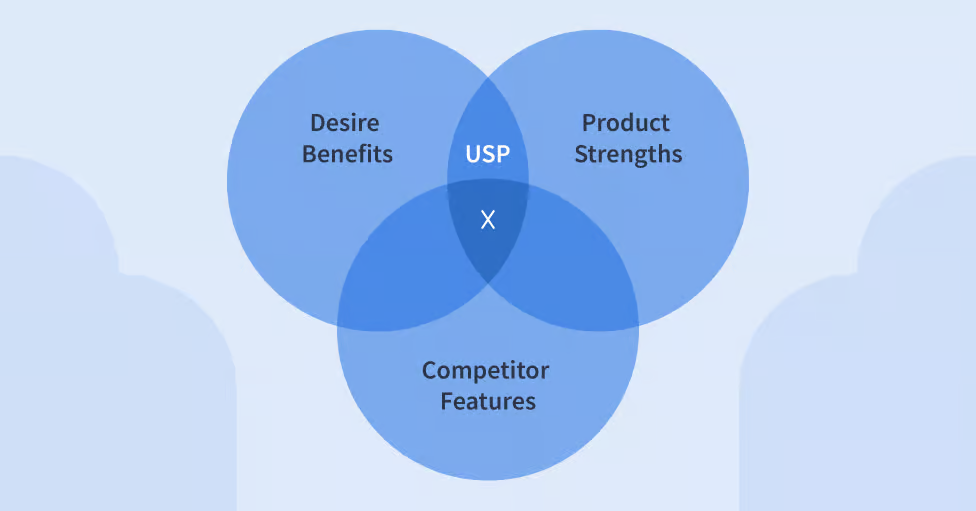 Desire Benefits

USP

Product Strengths

X

Competitor Features